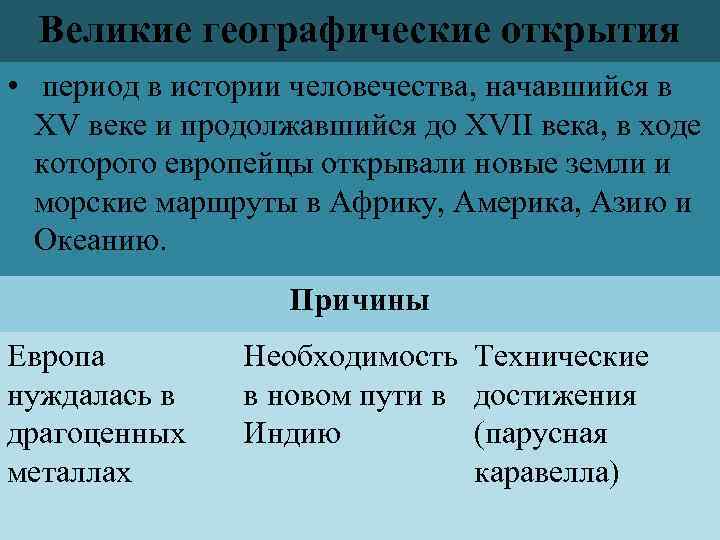 Великие географические открытия

• период в истории человечества, начавшийся в XV веке и продолжавшийся до XVII века, в ходе которого европейцы открывали новые земли и морские маршруты в Африку, Америка, Азию и Океанию.

| Причины | | |
|---|---|---|
| Европа нуждалась в драгоценных металлах | Необходимость в новом пути в Индию | Технические достижения (парусная каравелла) |